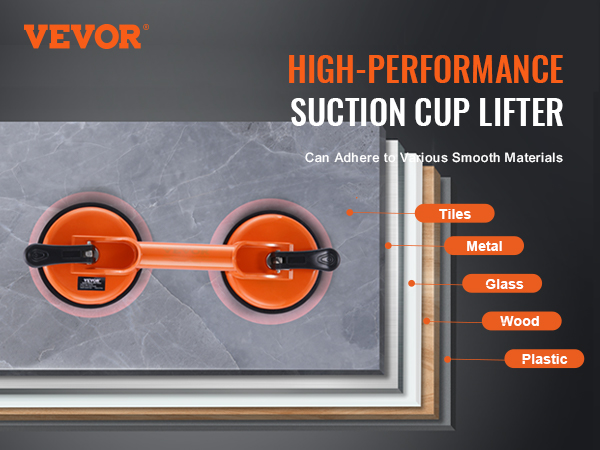 VEVOR®

HIGH-PERFORMANCE
SUCTION CUP LIFTER

Can Adhere to Various Smooth Materials

VEVOR

Tiles

Metal

Glass

Wood

Plastic